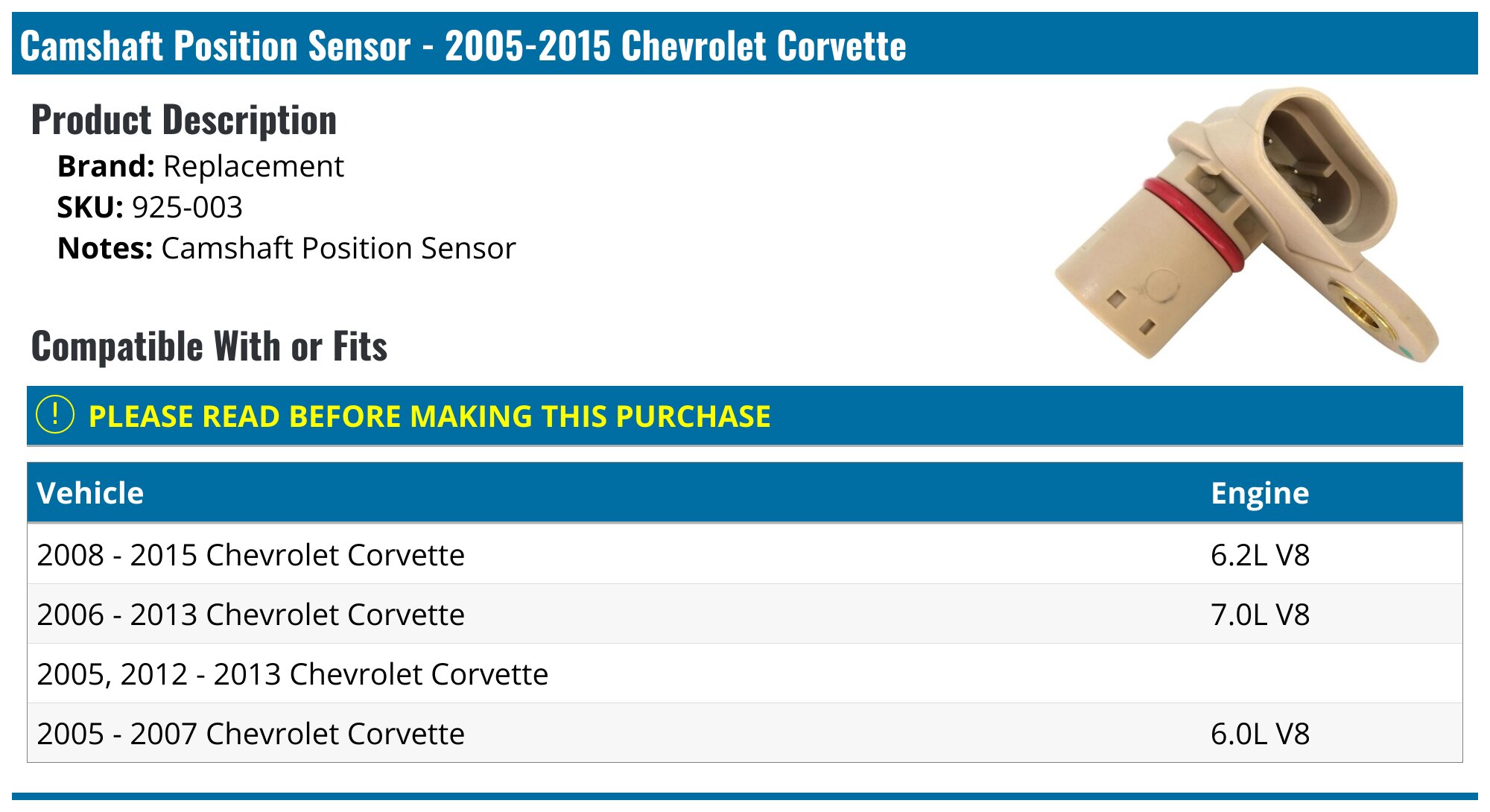 Camshaft Position Sensor - 2005-2015 Chevrolet Corvette

Product Description

Brand: Replacement
SKU: 925-003
Notes: Camshaft Position Sensor

Compatible With or Fits

! PLEASE READ BEFORE MAKING THIS PURCHASE

| Vehicle | Engine |
|---|---|
| 2008 - 2015 Chevrolet Corvette | 6.2L V8 |
| 2006 - 2013 Chevrolet Corvette | 7.0L V8 |
| 2005, 2012 - 2013 Chevrolet Corvette | |
| 2005 - 2007 Chevrolet Corvette | 6.0L V8 |